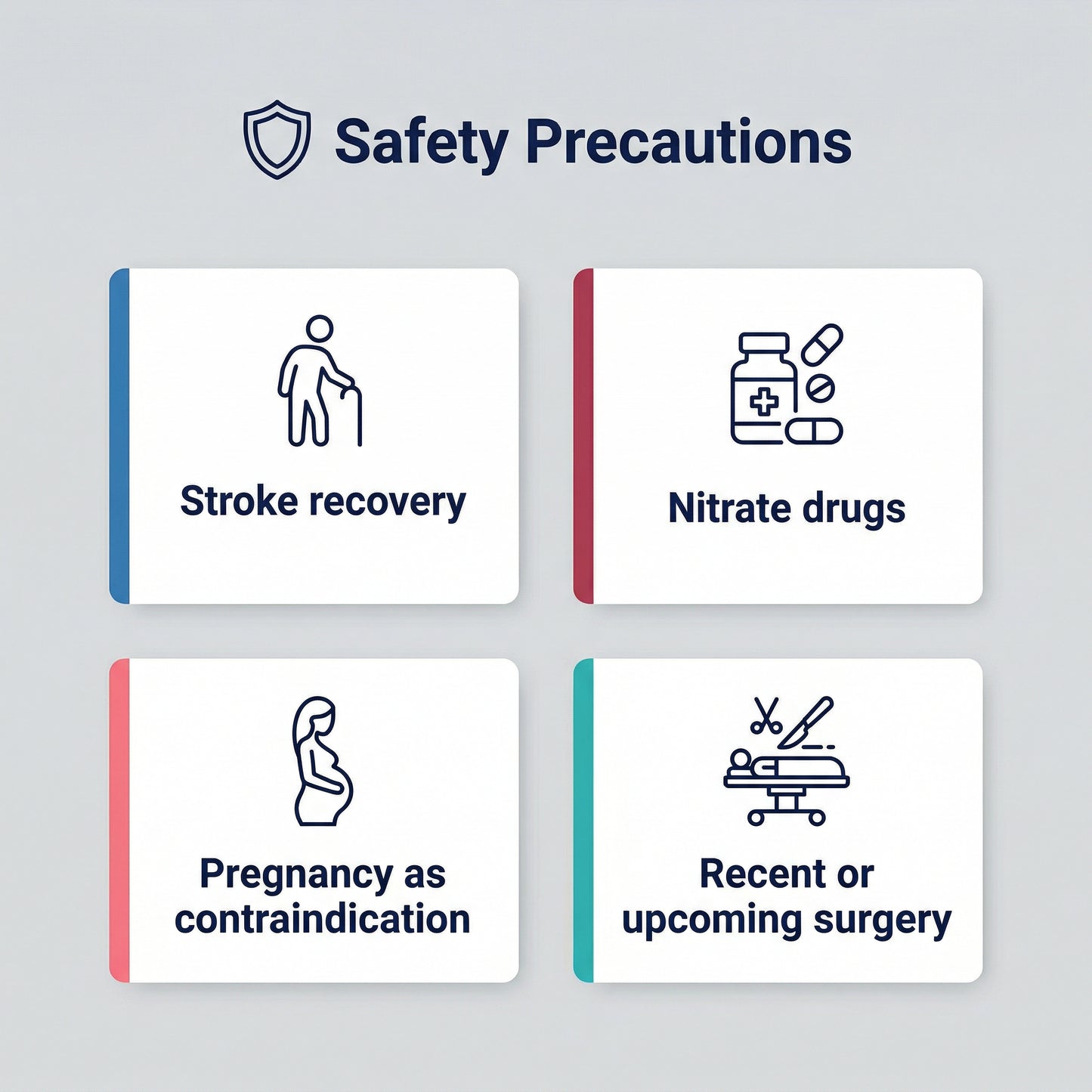 Safety Precautions

Stroke recovery

Nitrate drugs

Pregnancy as contraindication

Recent or upcoming surgery